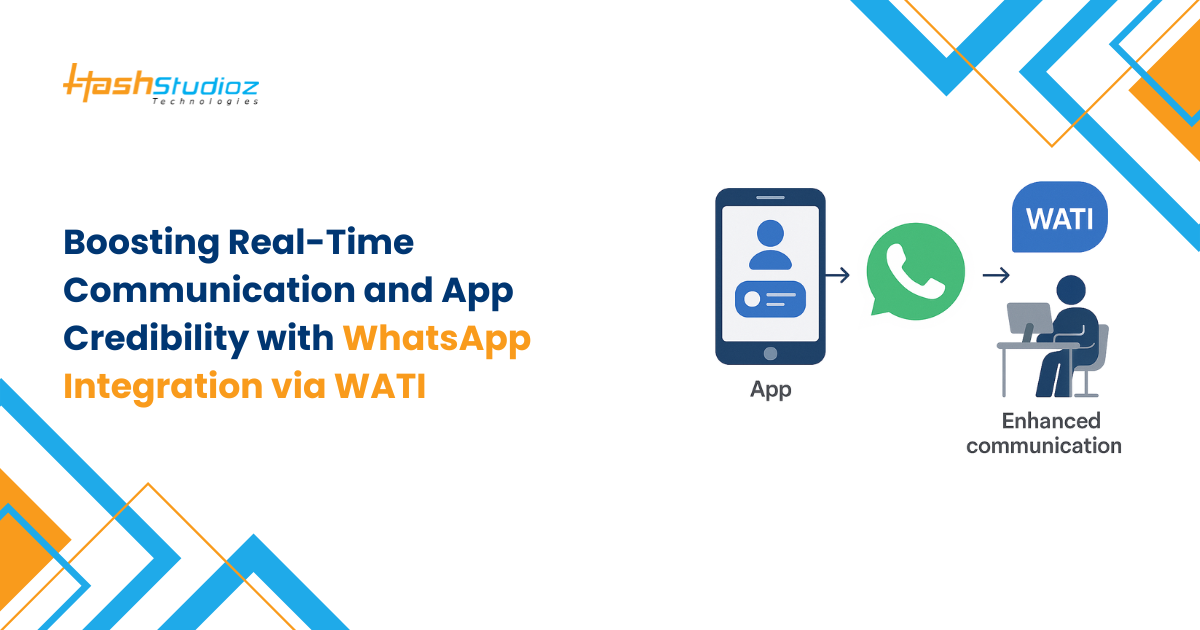 HashStudioz
Technologies

Boosting Real-Time Communication and App Credibility with WhatsApp Integration via WATI

App

WATI

Enhanced communication